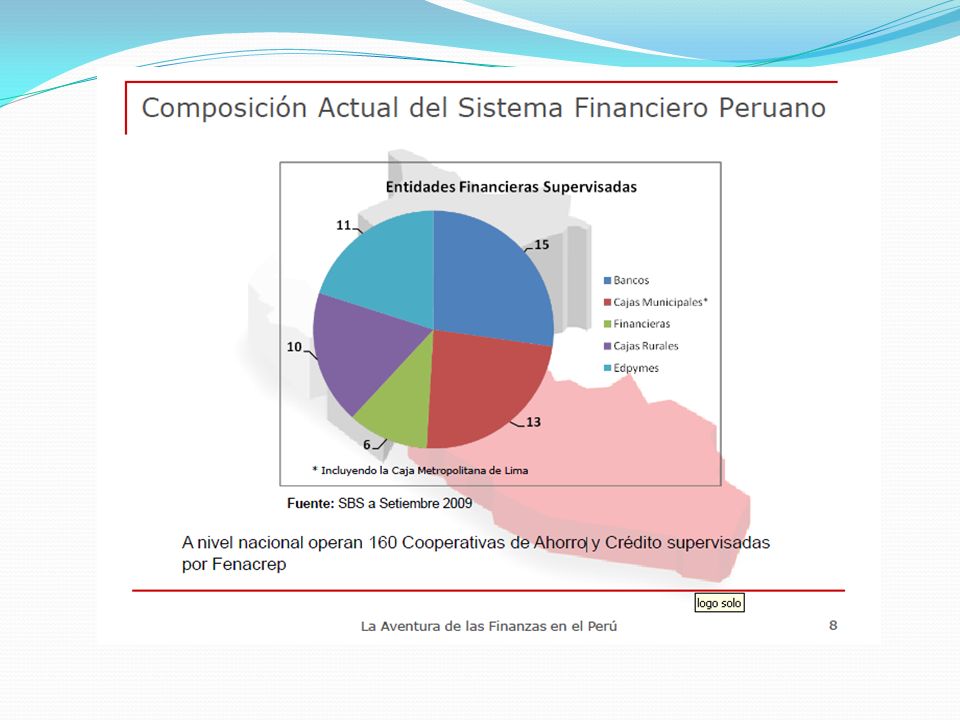 Composición Actual del Sistema Financiero Peruano

Entidades Financieras Supervisadas

11
15
10
6
13

Bancos
Cajas Municipales*
Financieras
Cajas Rurales
Edpymes

* Incluyendo la Caja Metropolitana de Lima

Fuente: SBS a Setiembre 2009

A nivel nacional operan 160 Cooperativas de Ahorro y Crédito supervisadas por Fenacrep

logo solo

La Aventura de las Finanzas en el Perú

8